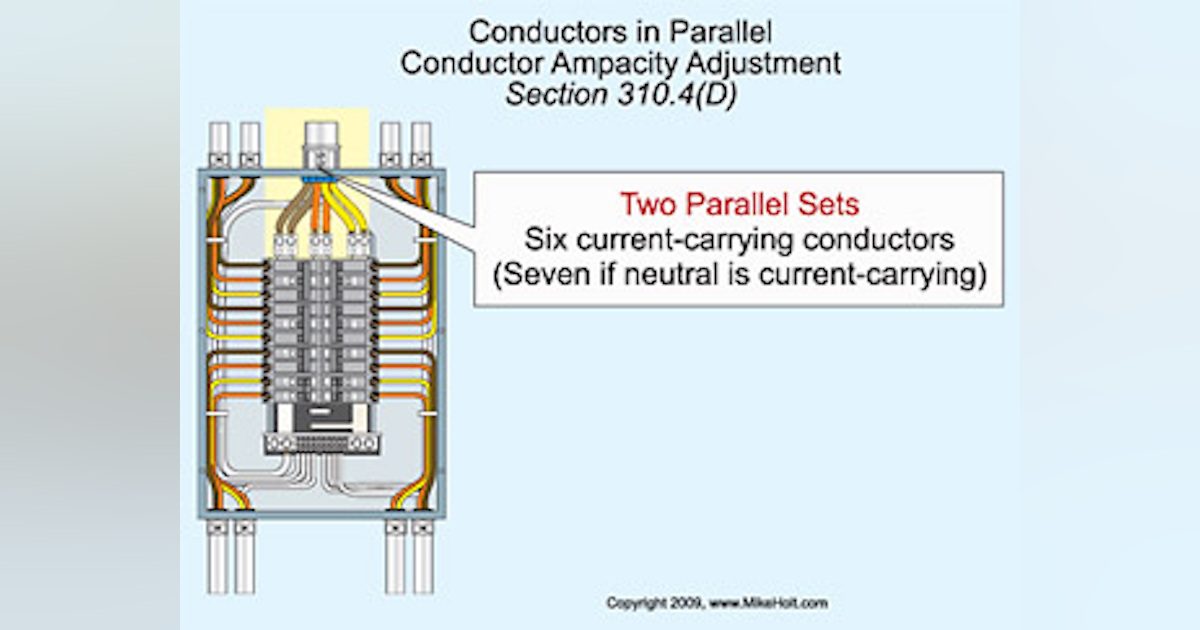 Conductors in Parallel
Conductor Ampacity Adjustment
Section 310.4(D)

Two Parallel Sets
Six current-carrying conductors
(Seven if neutral is current-carrying)

Copyright 2009, www.MikeHolt.com